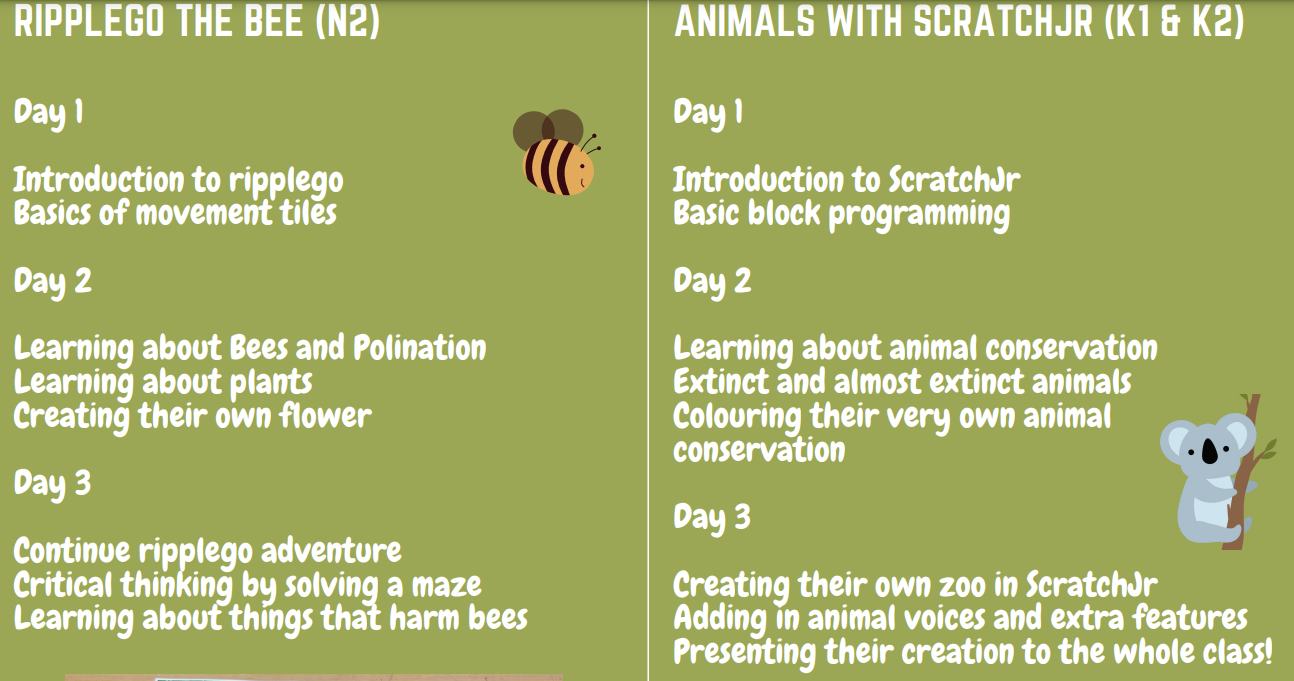 RIPPLEGO THE BEE (N2)

Day 1

Introduction to ripplego
Basics of movement tiles

Day 2

Learning about Bees and Polination
Learning about plants
Creating their own flower

Day 3

Continue ripplego adventure
Critical thinking by solving a maze
Learning about things that harm bees

ANIMALS WITH SCRATCHJR (K1 & K2)

Day 1

Introduction to ScratchJr
Basic block programming

Day 2

Learning about animal conservation
Extinct and almost extinct animals
Colouring their very own animal conservation

Day 3

Creating their own zoo in ScratchJr
Adding in animal voices and extra features
Presenting their creation to the whole class!